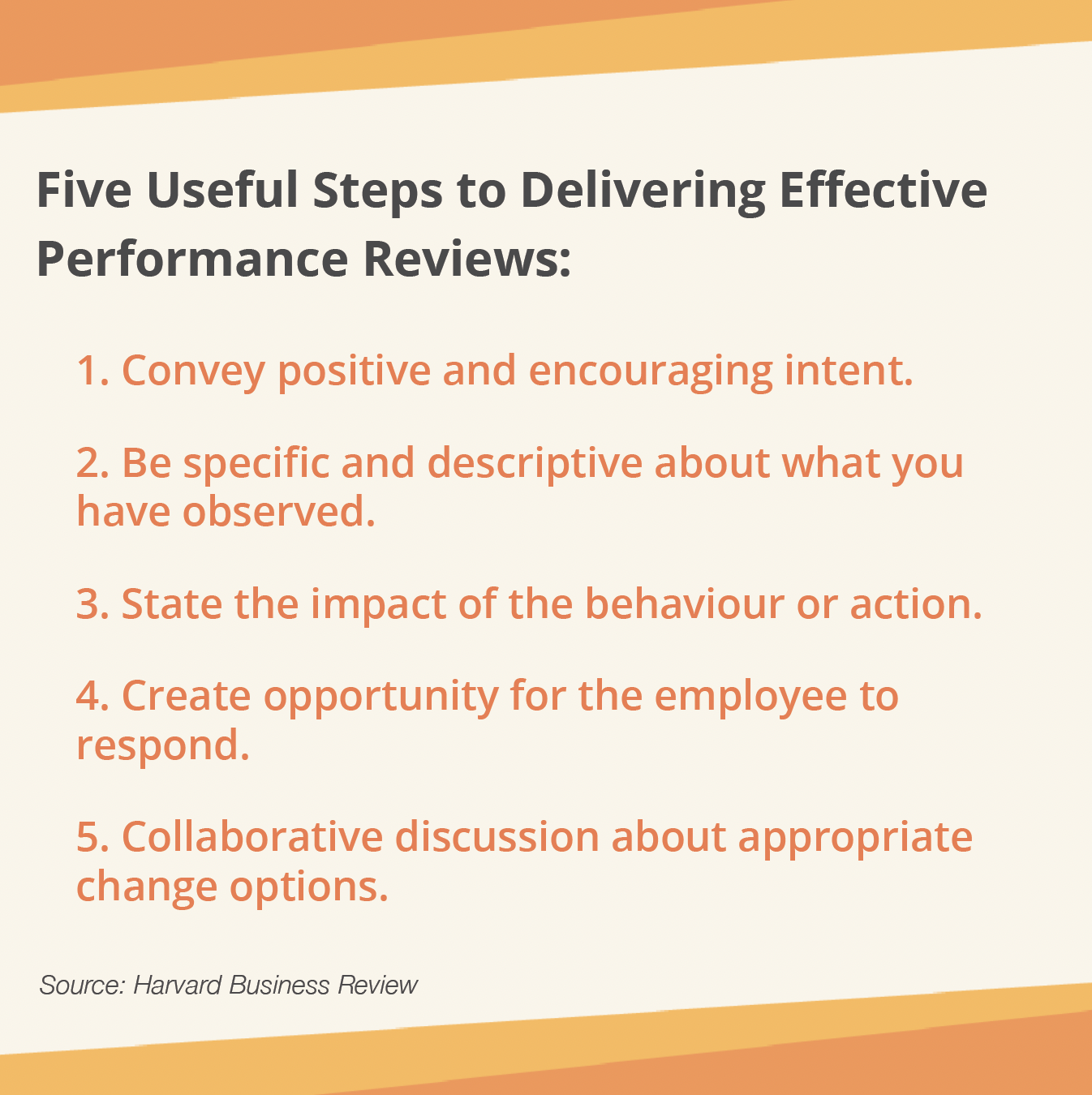 Five Useful Steps to Delivering Effective Performance Reviews:

1. Convey positive and encouraging intent.

2. Be specific and descriptive about what you have observed.

3. State the impact of the behaviour or action.

4. Create opportunity for the employee to respond.

5. Collaborative discussion about appropriate change options.

Source: Harvard Business Review